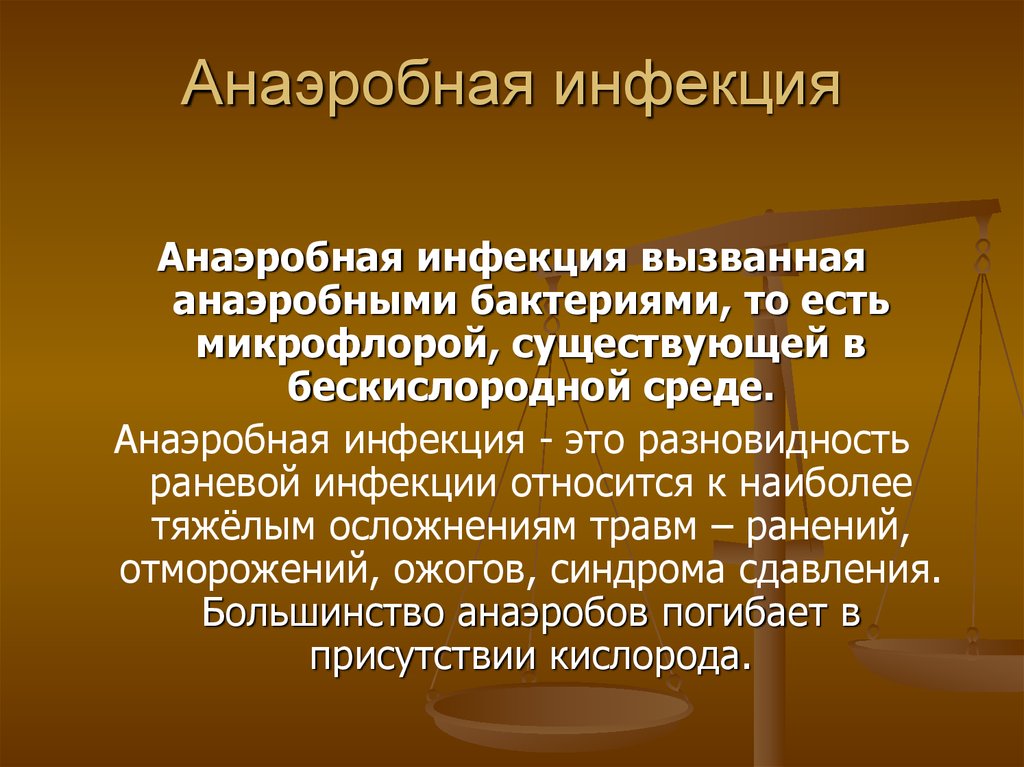 Анаэробная инфекция

Анаэробная инфекция вызванная анаэробными бактериями, то есть микрофлорой, существующей в бескислородной среде.

Анаэробная инфекция - это разновидность раневой инфекции относится к наиболее тяжёлым осложнениям травм – ранений, отморожений, ожогов, синдрома сдавления. Большинство анаэробов погибает в присутствии кислорода.